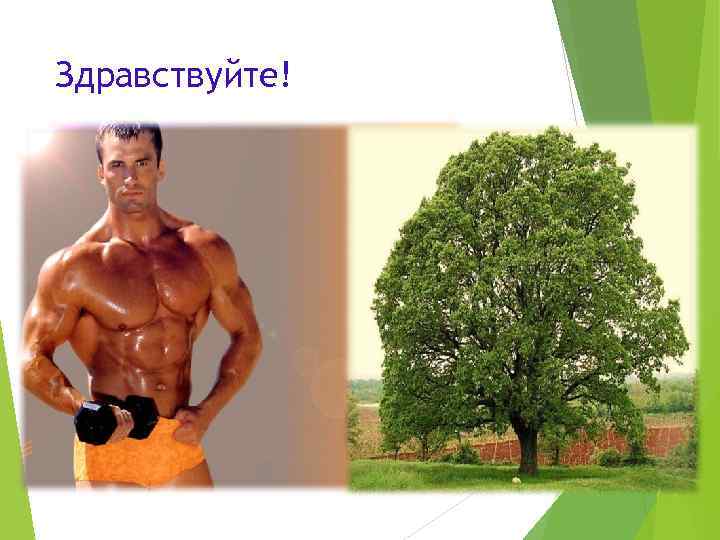 Здравствуйте!